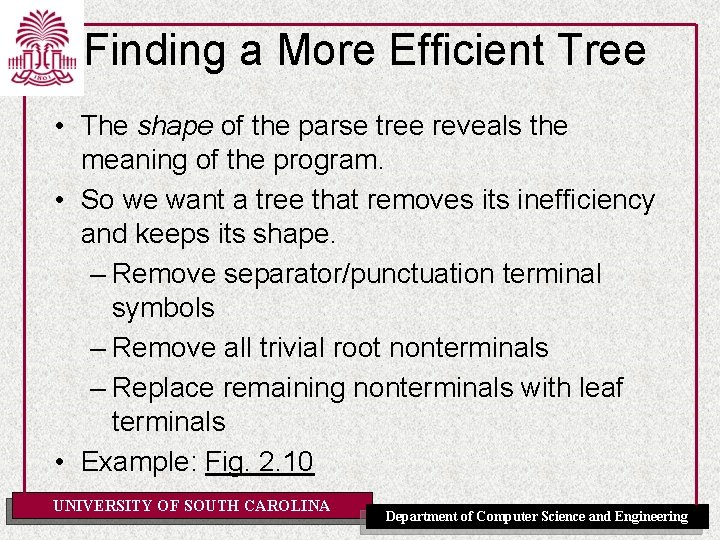 1801

Finding a More Efficient Tree

• The shape of the parse tree reveals the meaning of the program.
• So we want a tree that removes its inefficiency and keeps its shape.
– Remove separator/punctuation terminal symbols
– Remove all trivial root nonterminals
– Replace remaining nonterminals with leaf terminals
• Example: Fig. 2.10

UNIVERSITY OF SOUTH CAROLINA

Department of Computer Science and Engineering